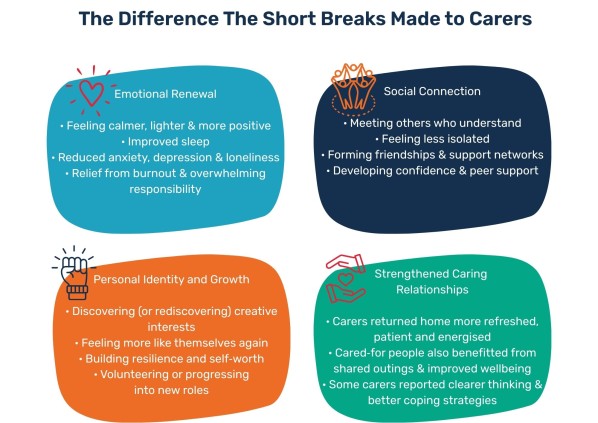 The Difference The Short Breaks Made to Carers

Emotional Renewal

• Feeling calmer, lighter & more positive
• Improved sleep
• Reduced anxiety, depression & loneliness
• Relief from burnout & overwhelming responsibility

Social Connection

• Meeting others who understand
• Feeling less isolated
• Forming friendships & support networks
• Developing confidence & peer support

Personal Identity and Growth

• Discovering (or rediscovering) creative interests
• Feeling more like themselves again
• Building resilience and self-worth
• Volunteering or progressing into new roles

Strengthened Caring Relationships

• Carers returned home more refreshed, patient and energised
• Cared-for people also benefitted from shared outings & improved wellbeing
• Some carers reported clearer thinking & better coping strategies